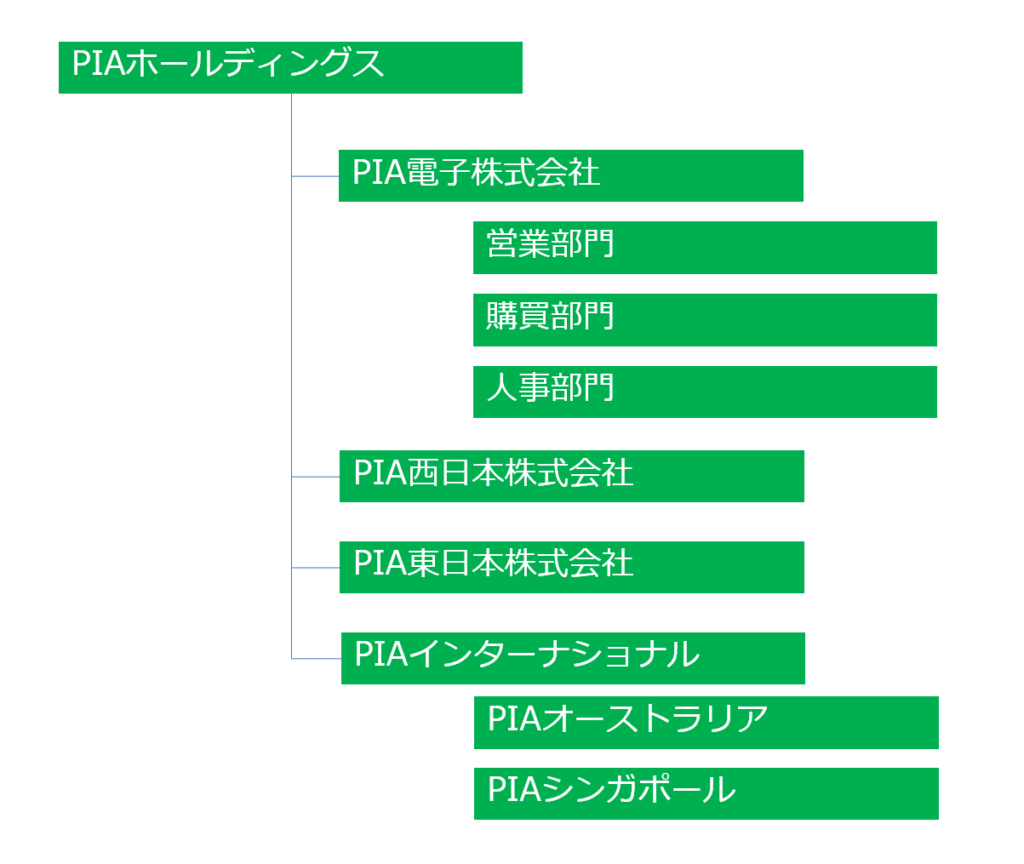 PIAホールディングス

PIA電子株式会社

営業部門

購買部門

人事部門

PIA西日本株式会社

PIA東日本株式会社

PIAインターナショナル

PIAオーストラリア

PIAシンガポール